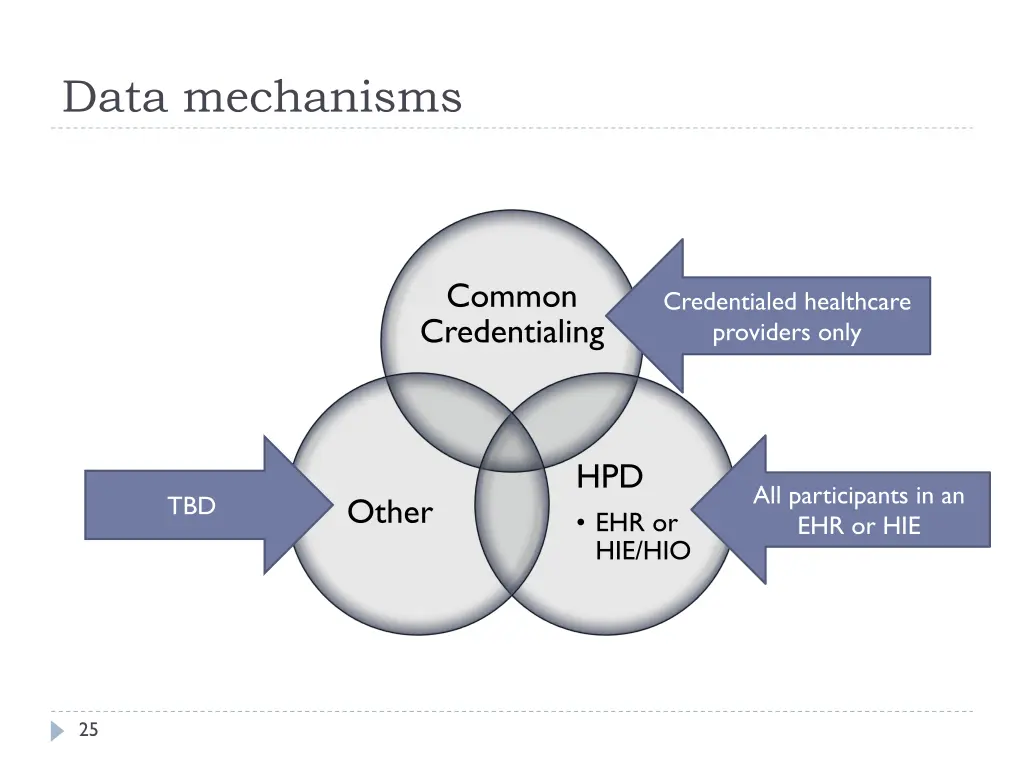 Data mechanisms

Common Credentialing

Credentialed healthcare providers only

TBD

Other

HPD

• EHR or HIE/HIO

All participants in an EHR or HIE

25